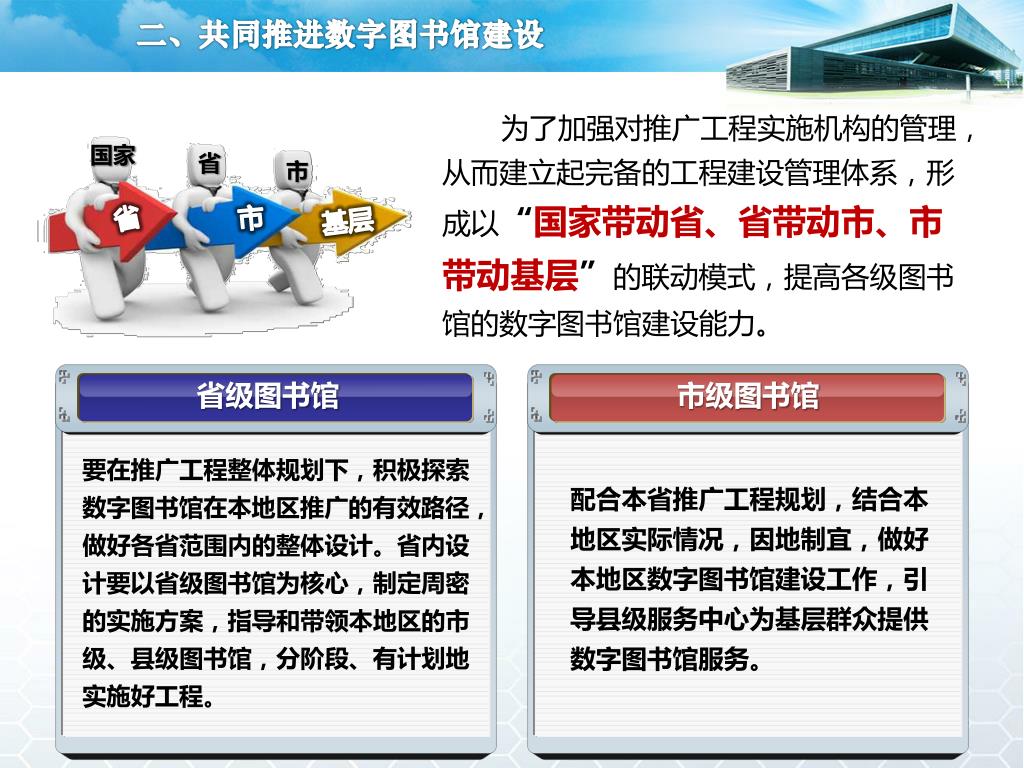 二、共同推进数字图书馆建设

国家 省 市
省 市 基层

为了加强对推广工程实施机构的管理，从而建立起完备的工程建设管理体系，形成以“国家带动省、省带动市、市带动基层”的联动模式，提高各级图书馆的数字图书馆建设能力。

省级图书馆

要在推广工程整体规划下，积极探索数字图书馆在本地区推广的有效路径，做好各省范围内的整体设计。省内设计要以省级图书馆为核心，制定周密的实施方案，指导和带领本地区的市级、县级图书馆，分阶段、有计划地实施好工程。

市级图书馆

配合本省推广工程规划，结合本地区实际情况，因地制宜，做好本地区数字图书馆建设工作，引导县级服务中心为基层群众提供数字图书馆服务。